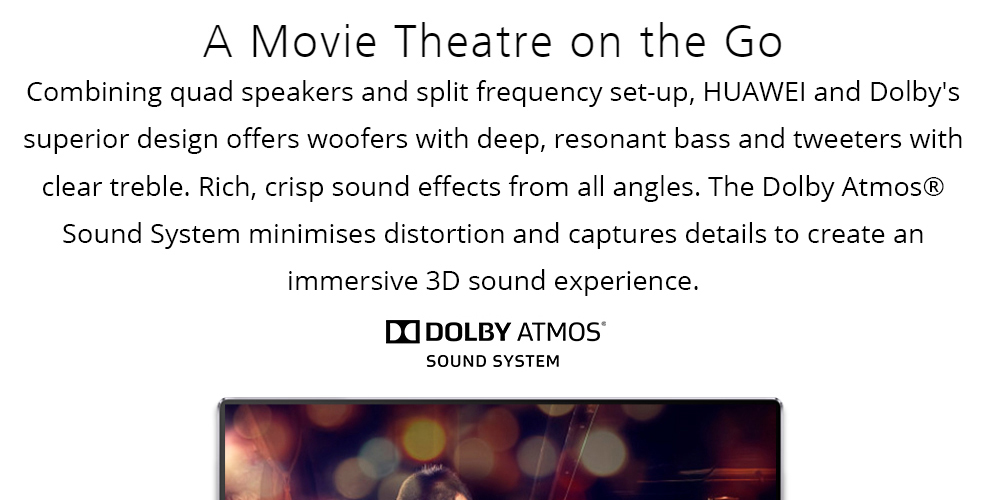 A Movie Theatre on the Go

Combining quad speakers and split frequency set-up, HUAWEI and Dolby's superior design offers woofers with deep, resonant bass and tweeters with clear treble. Rich, crisp sound effects from all angles. The Dolby Atmos® Sound System minimises distortion and captures details to create an immersive 3D sound experience.

DOLBY ATMOS®
SOUND SYSTEM